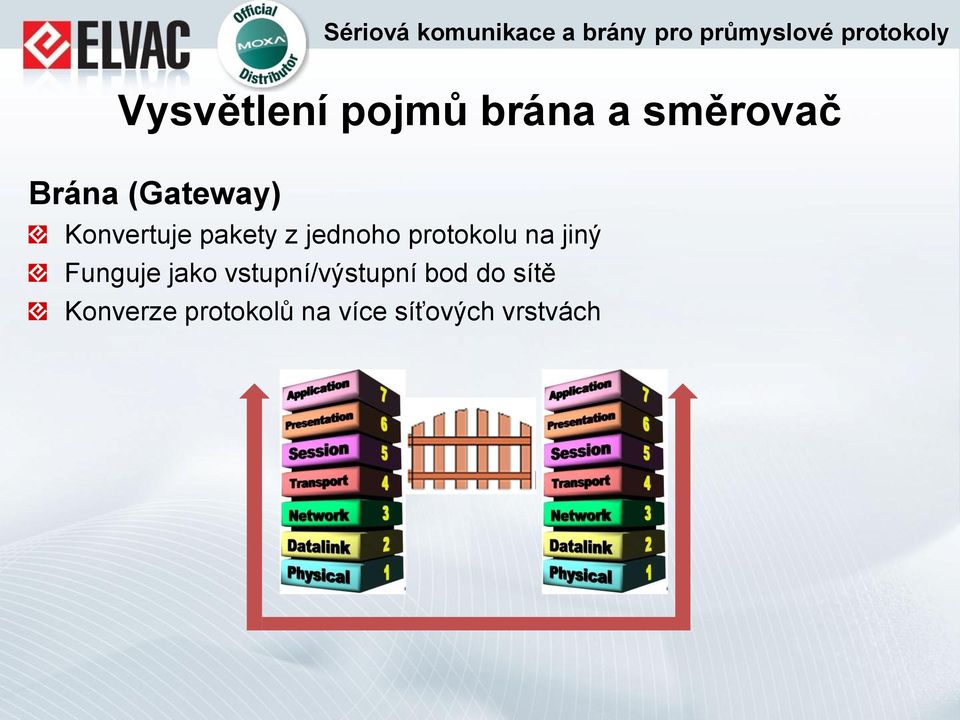 ELVAC

Official MOXA Distributor

Sériová komunikace a brány pro průmyslové protokoly

Vysvětlení pojmů brána a směrovač

Brána (Gateway)

Konvertuje pakety z jednoho protokolu na jiný

Funguje jako vstupní/výstupní bod do sítě

Konverze protokolů na více síťových vrstvách

Application 7
Presentation 6
Session 5
Transport 4
Network 3
Datalink 2
Physical 1

Application 7
Presentation 6
Session 5
Transport 4
Network 3
Datalink 2
Physical 1